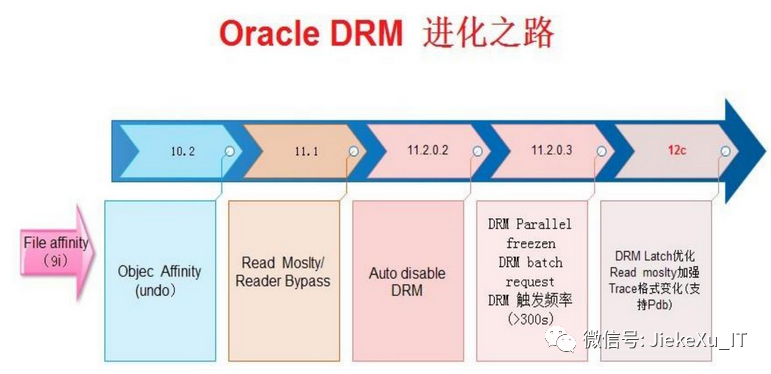 Oracle DRM 进化之路

10.2

11.1

11.2.0.2

11.2.0.3

12c

File affinity (9i)

Objec Affinity (undo)

Read Moslty/ Reader Bypass

Auto disable DRM

DRM Parallel freezen
DRM batch request
DRM 触发频率 (>300s)

DRM Latch优化
Read moslty加强
Trace格式变化(支持Pdb)

微信号: JiekeXu_IT